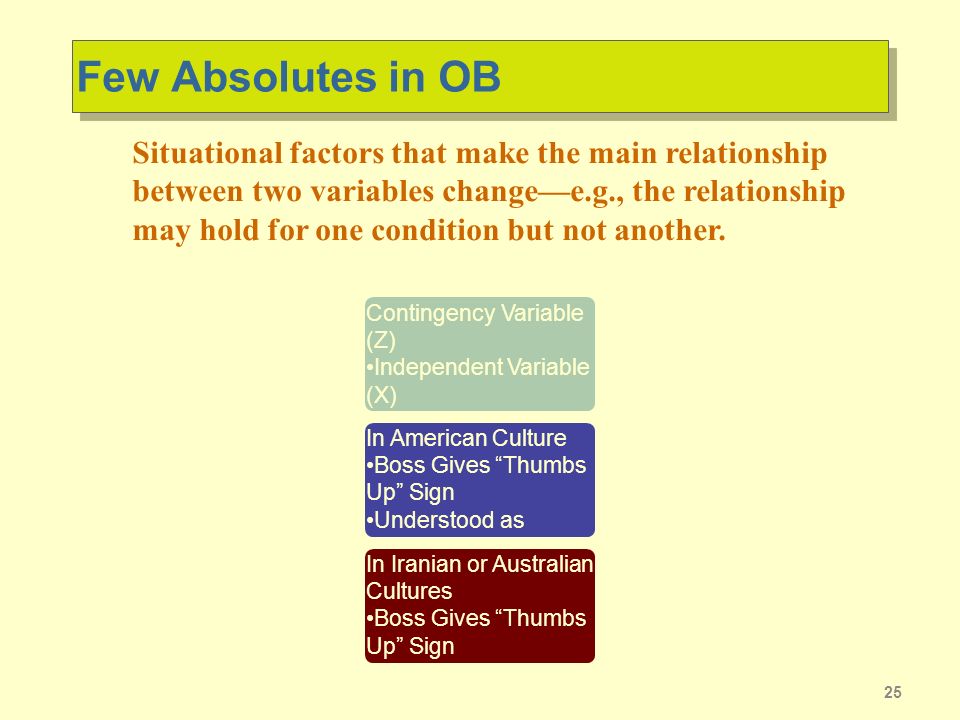 Few Absolutes in OB

Situational factors that make the main relationship between two variables change—e.g., the relationship may hold for one condition but not another.

Contingency Variable (Z)
•Independent Variable (X)

In American Culture
•Boss Gives “Thumbs Up” Sign
•Understood as

In Iranian or Australian Cultures
•Boss Gives “Thumbs Up” Sign

25